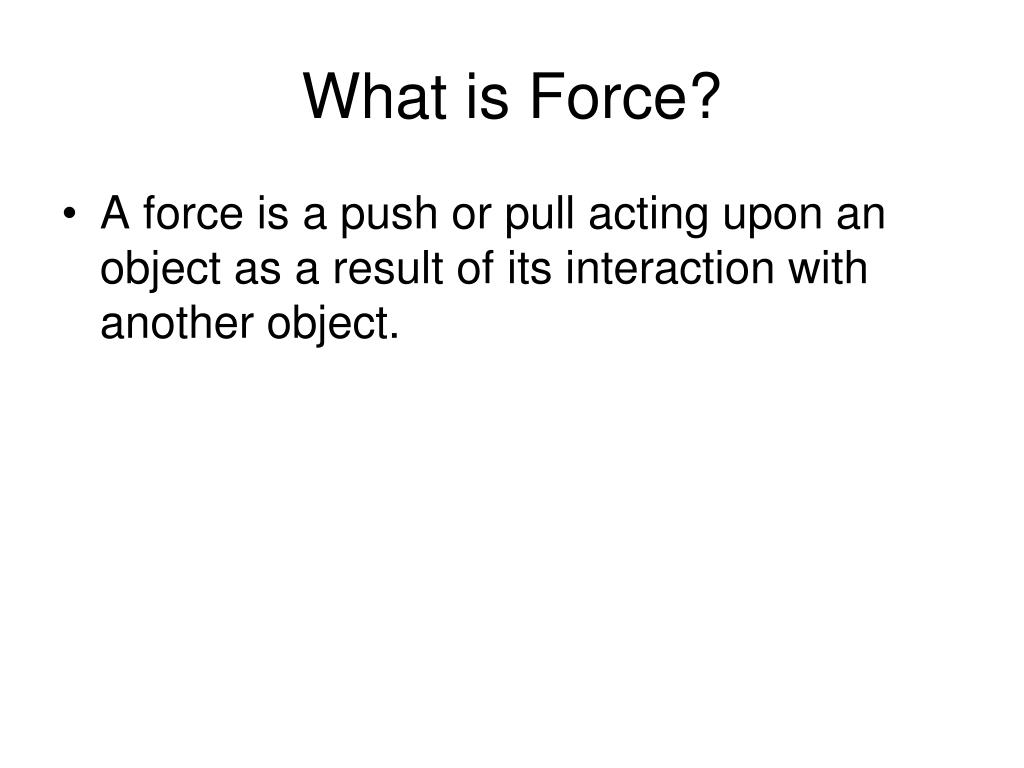 What is Force?

• A force is a push or pull acting upon an object as a result of its interaction with another object.